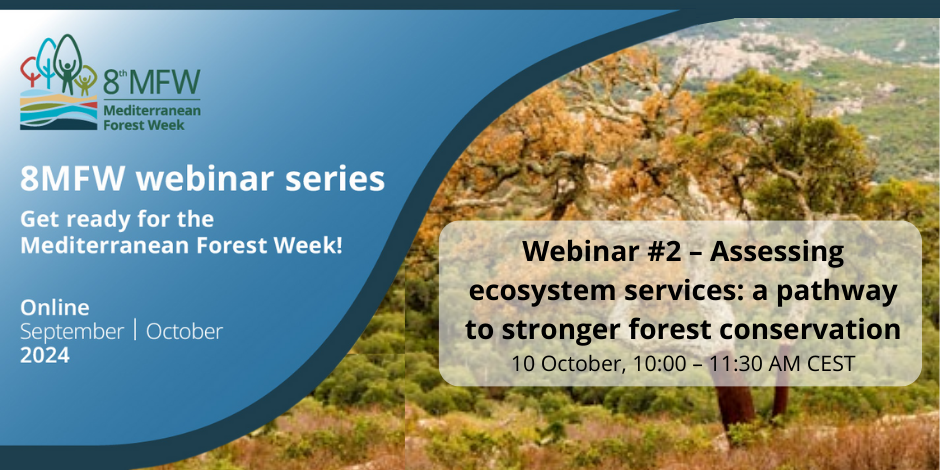 8th MFW
Mediterranean Forest Week

8MFW webinar series
Get ready for the Mediterranean Forest Week!

Online
September | October
2024

Webinar #2 – Assessing ecosystem services: a pathway to stronger forest conservation
10 October, 10:00 – 11:30 AM CEST